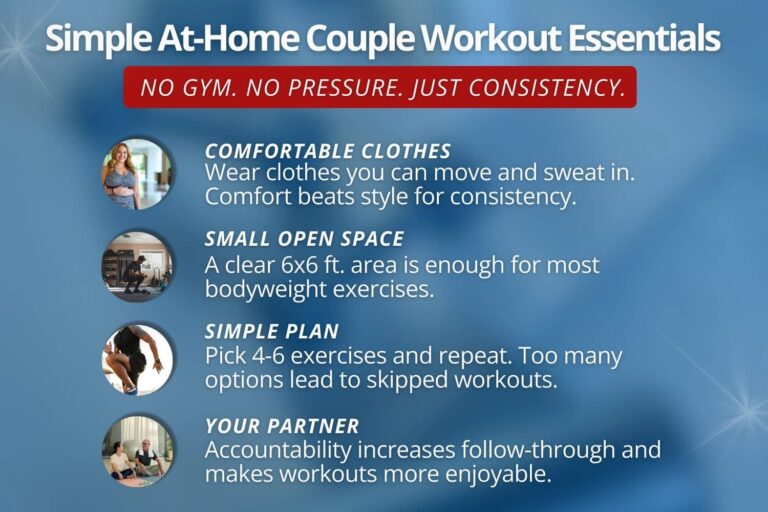 Simple At-Home Couple Workout Essentials

NO GYM. NO PRESSURE. JUST CONSISTENCY.

COMFORTABLE CLOTHES
Wear clothes you can move and sweat in. Comfort beats style for consistency.

SMALL OPEN SPACE
A clear 6x6 ft. area is enough for most bodyweight exercises.

SIMPLE PLAN
Pick 4-6 exercises and repeat. Too many options lead to skipped workouts.

YOUR PARTNER
Accountability increases follow-through and makes workouts more enjoyable.